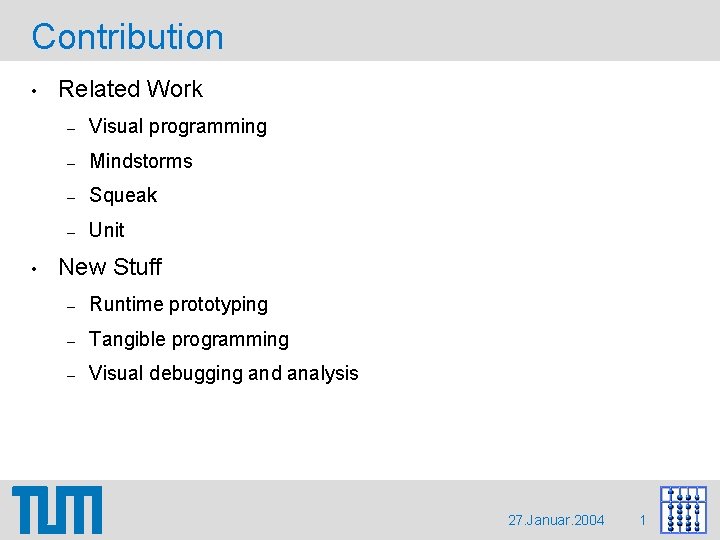 Contribution

• Related Work
  – Visual programming
  – Mindstorms
  – Squeak
  – Unit
• New Stuff
  – Runtime prototyping
  – Tangible programming
  – Visual debugging and analysis

TUM

27.Januar.2004 1